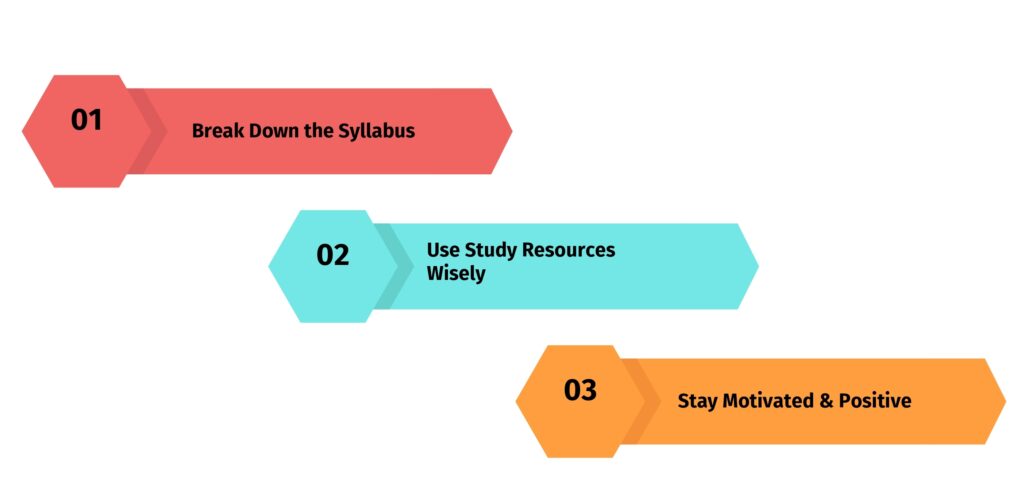 01
Break Down the Syllabus

02
Use Study Resources Wisely

03
Stay Motivated & Positive